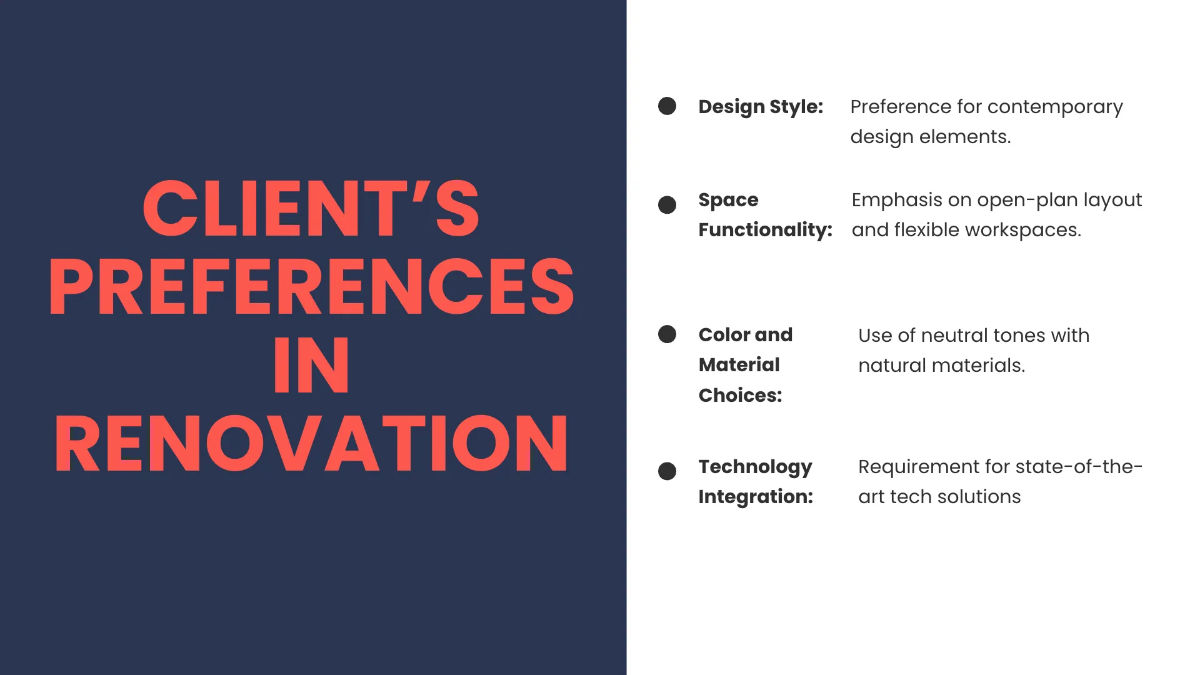 CLIENT'S PREFERENCES IN RENOVATION

Design Style: Preference for contemporary design elements.

Space Functionality: Emphasis on open-plan layout and flexible workspaces.

Color and Material Choices: Use of neutral tones with natural materials.

Technology Integration: Requirement for state-of-the-art tech solutions